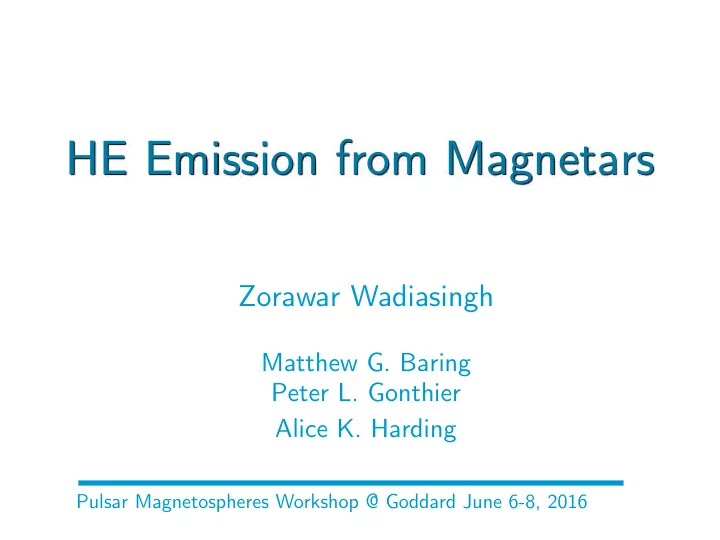 HE Emission from Magnetars

Zorawar Wadiasingh

Matthew G. Baring
Peter L. Gonthier
Alice K. Harding

Pulsar Magnetospheres Workshop @ Goddard June 6-8, 2016